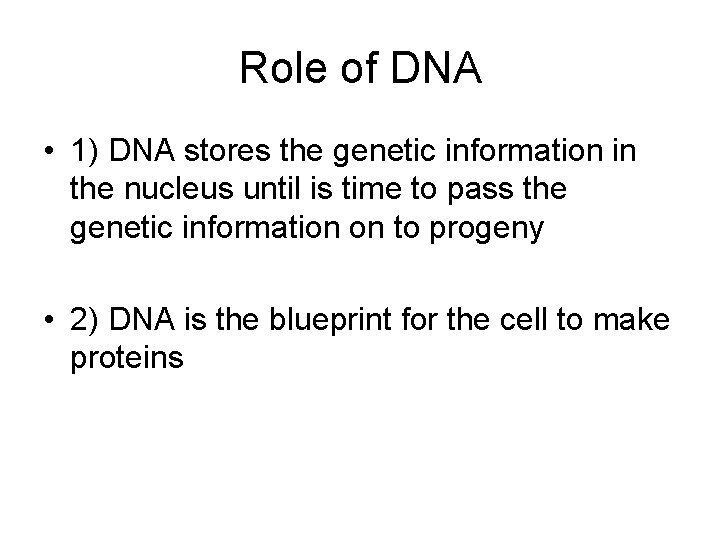 Role of DNA

• 1) DNA stores the genetic information in the nucleus until is time to pass the genetic information on to progeny

• 2) DNA is the blueprint for the cell to make proteins